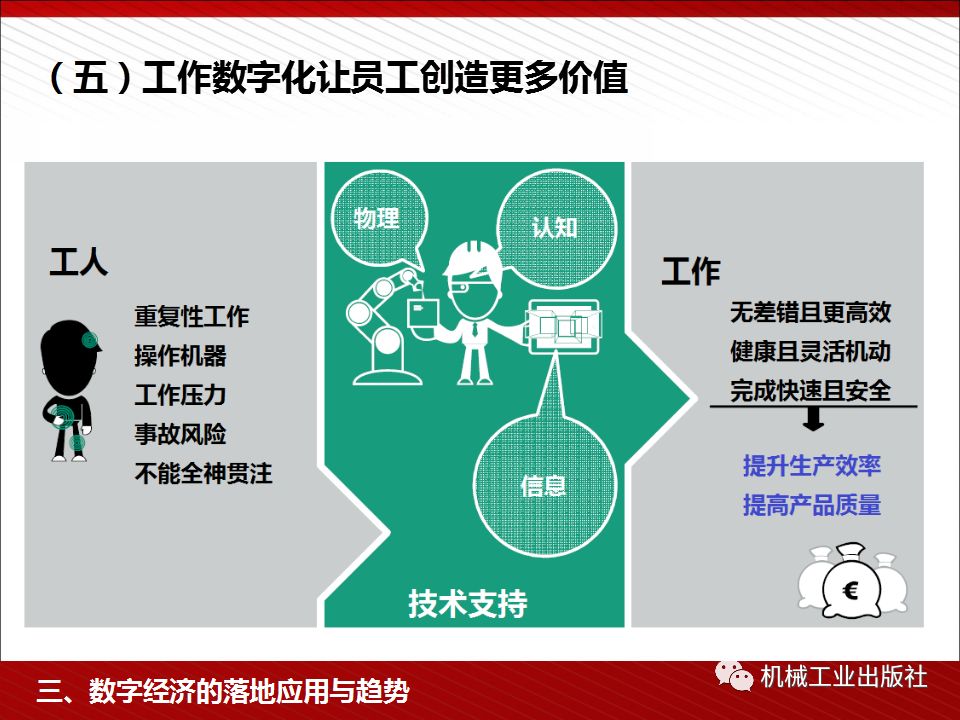 （五）工作数字化让员工创造更多价值

工人

重复性工作
操作机器
工作压力
事故风险
不能全神贯注

物理

认知

信息

技术支持

工作

无差错且更高效
健康且灵活机动
完成快速且安全

提升生产效率
提高产品质量

€

三、数字经济的落地应用与趋势

机械工业出版社